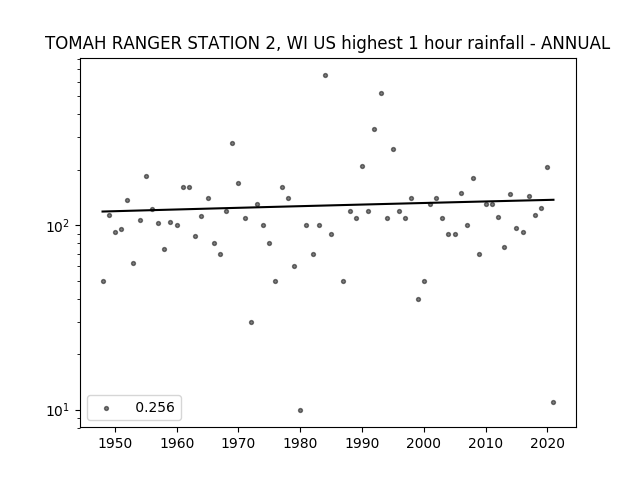 TOMAH RANGER STATION 2, WI US highest 1 hour rainfall - ANNUAL

$10^2$

$10^1$

0.256

1950 1960 1970 1980 1990 2000 2010 2020